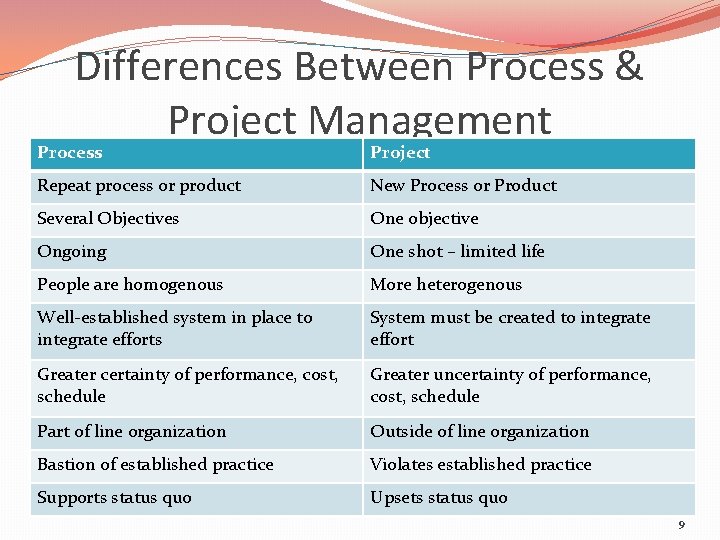 Differences Between Process & Project Management

| Process | Project |
|---|---|
| Repeat process or product | New Process or Product |
| Several Objectives | One objective |
| Ongoing | One shot – limited life |
| People are homogenous | More heterogenous |
| Well-established system in place to integrate efforts | System must be created to integrate effort |
| Greater certainty of performance, cost, schedule | Greater uncertainty of performance, cost, schedule |
| Part of line organization | Outside of line organization |
| Bastion of established practice | Violates established practice |
| Supports status quo | Upsets status quo |

9